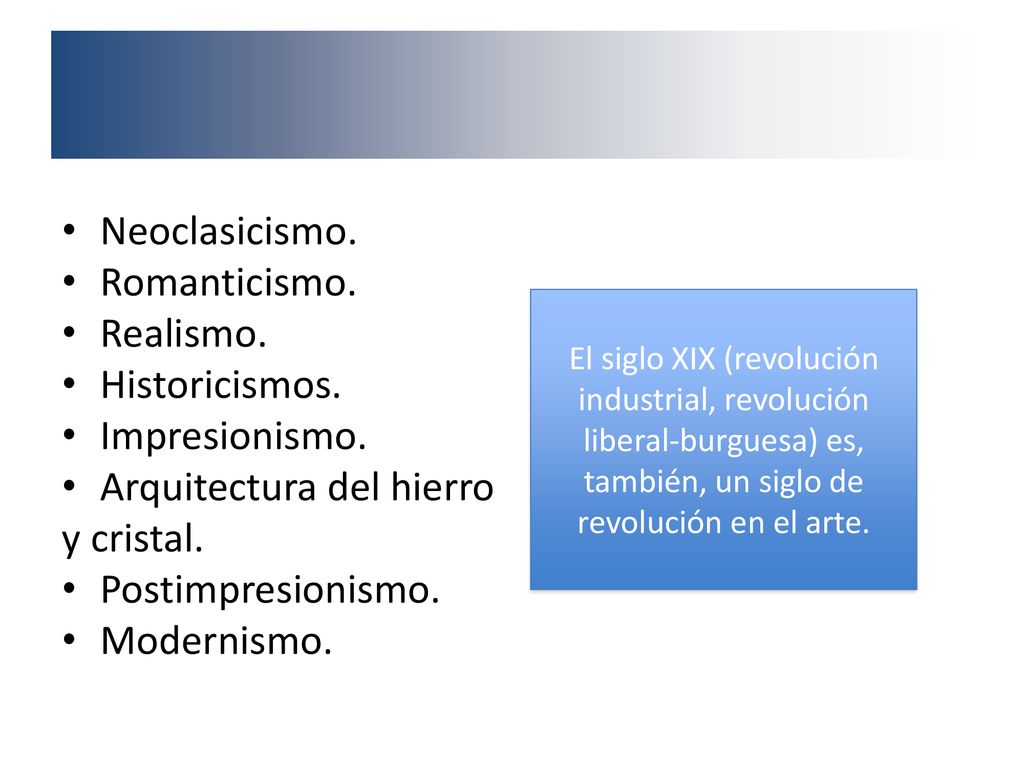 • Neoclasicismo.
• Romanticismo.
• Realismo.
• Historicismos.
• Impresionismo.
• Arquitectura del hierro y cristal.
• Postimpresionismo.
• Modernismo.

El siglo XIX (revolución industrial, revolución liberal-burguesa) es, también, un siglo de revolución en el arte.